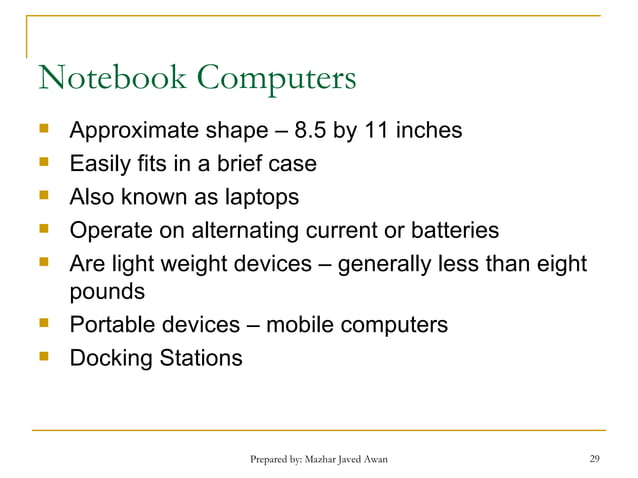 Notebook Computers

- Approximate shape – 8.5 by 11 inches
- Easily fits in a brief case
- Also known as laptops
- Operate on alternating current or batteries
- Are light weight devices – generally less than eight pounds
- Portable devices – mobile computers
- Docking Stations

Prepared by: Mazhar Javed Awan

29